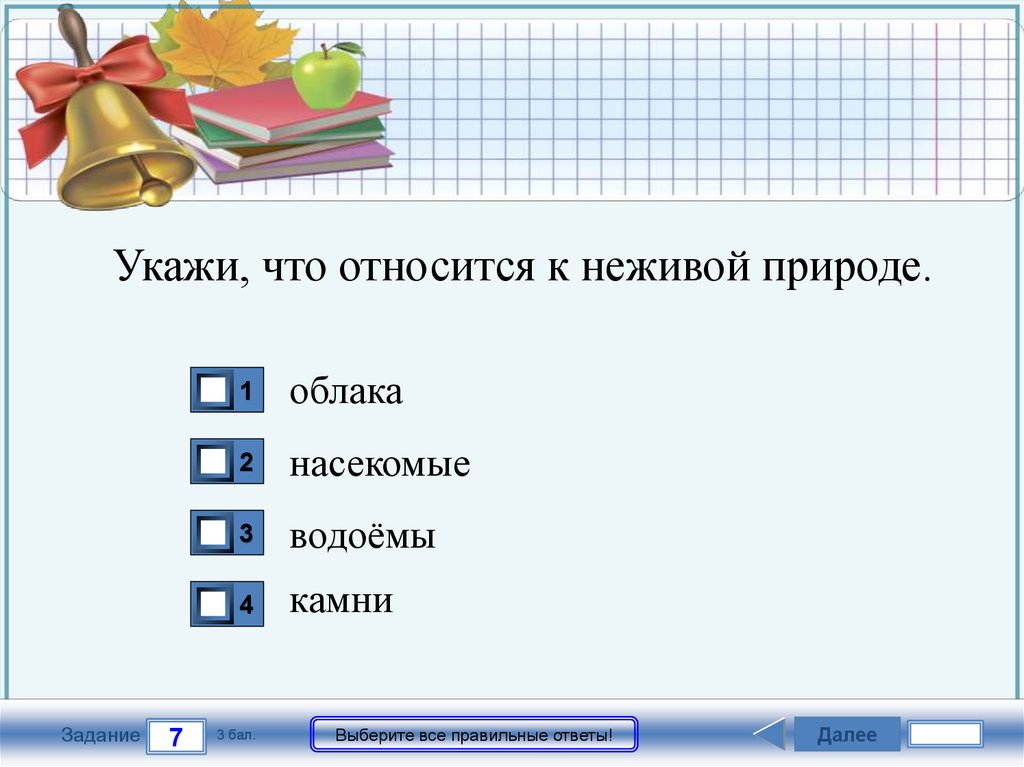 Укажи, что относится к неживой природе.

1 облака

2 насекомые

3 водоёмы

4 камни

Задание 7 3 бал.

Выберите все правильные ответы!

Далее